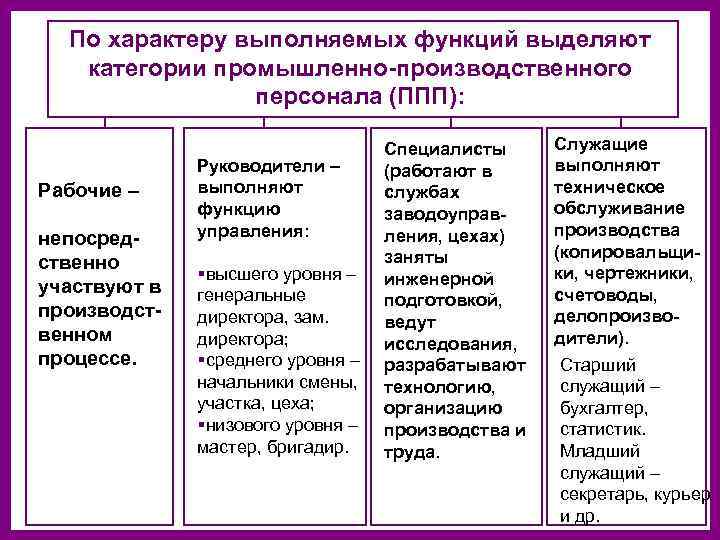 По характеру выполняемых функций выделяют категории промышленно-производственного персонала (ППП):

Рабочие –

непосредственно участвуют в производственном процессе.

Руководители – выполняют функцию управления:

▪высшего уровня – генеральные директора, зам. директора;
▪среднего уровня – начальники смены, участка, цеха;
▪низового уровня – мастер, бригадир.

Специалисты (работают в службах заводоуправления, цехах) заняты инженерной подготовкой, ведут исследования, разрабатывают технологию, организацию производства и труда.

Служащие выполняют техническое обслуживание производства (копировальщики, чертежники, счетоводы, делопроизводители).

Старший служащий – бухгалтер, статистик. Младший служащий – секретарь, курьер и др.